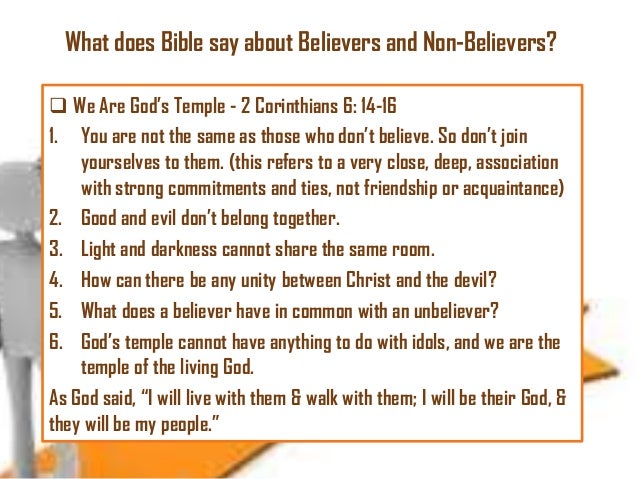 What does Bible say about Believers and Non-Believers?

❑ We Are God's Temple - 2 Corinthians 6: 14-16

1. You are not the same as those who don't believe. So don't join yourselves to them. (this refers to a very close, deep, association with strong commitments and ties, not friendship or acquaintance)
2. Good and evil don't belong together.
3. Light and darkness cannot share the same room.
4. How can there be any unity between Christ and the devil?
5. What does a believer have in common with an unbeliever?
6. God's temple cannot have anything to do with idols, and we are the temple of the living God.

As God said, "I will live with them & walk with them; I will be their God, & they will be my people."